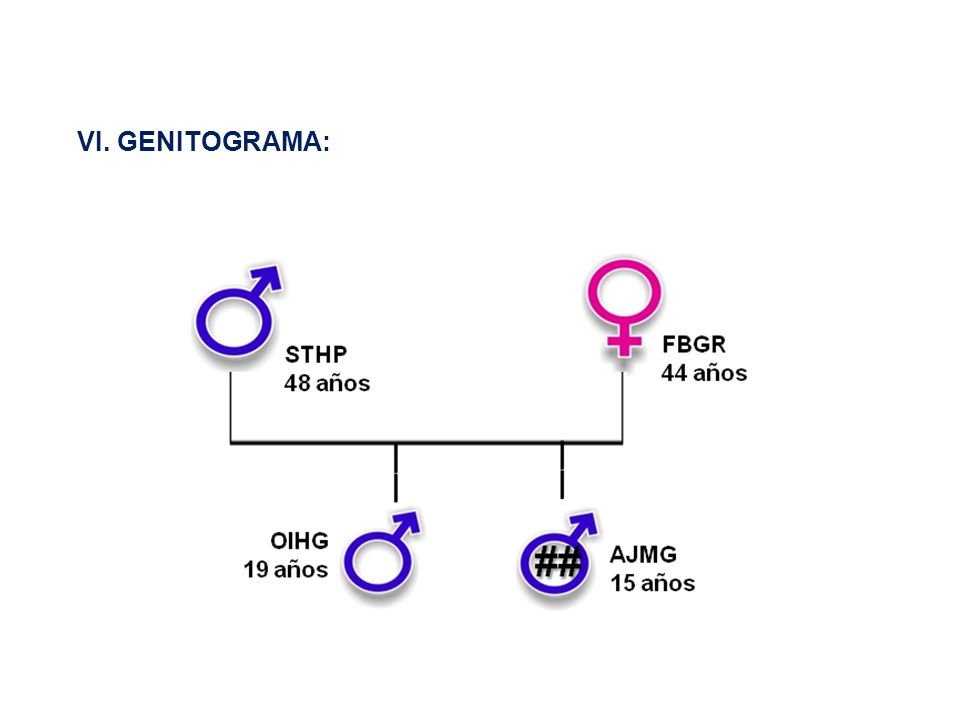 VI. GENITOGRAMA:

STHP
48 años

FBGR
44 años

OIHG
19 años

##

AJMG
15 años